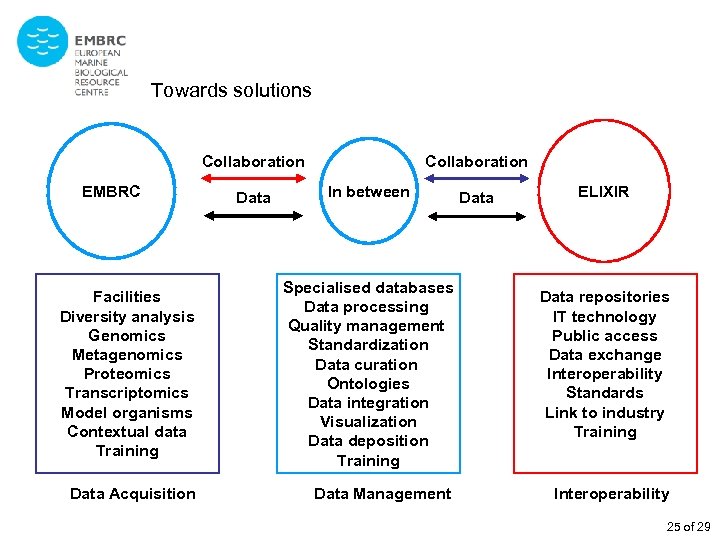 EMBRC
EUROPEAN MARINE BIOLOGICAL RESOURCE CENTRE

Towards solutions

EMBRC

Collaboration

Data

In between

Collaboration

Data

ELIXIR

Facilities
Diversity analysis
Genomics
Metagenomics
Proteomics
Transcriptomics
Model organisms
Contextual data
Training

Specialised databases
Data processing
Quality management
Standardization
Data curation
Ontologies
Data integration
Visualization
Data deposition
Training

Data repositories
IT technology
Public access
Data exchange
Interoperability
Standards
Link to industry
Training

Data Acquisition

Data Management

Interoperability

25 of 29